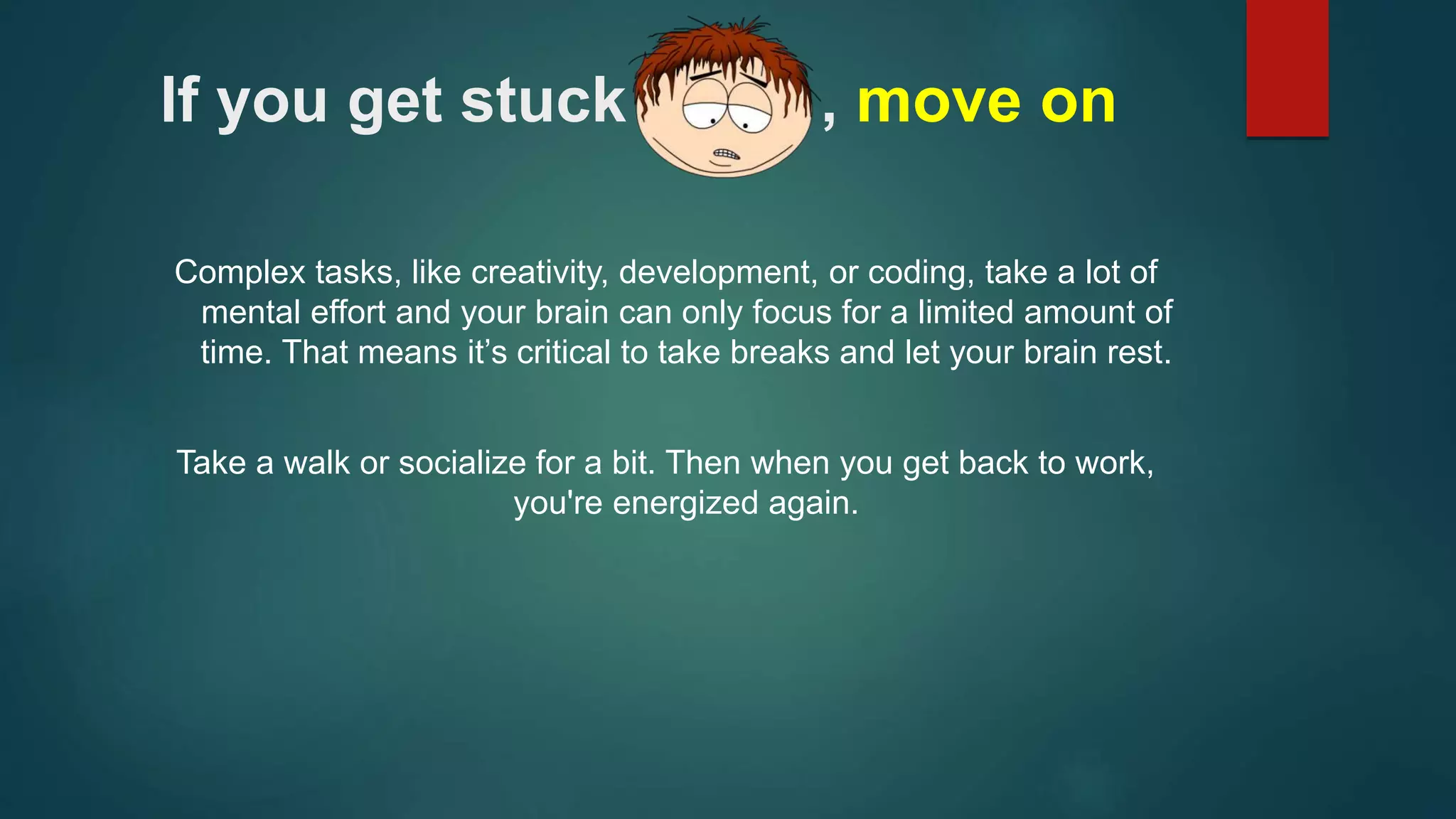 If you get stuck , move on

Complex tasks, like creativity, development, or coding, take a lot of mental effort and your brain can only focus for a limited amount of time. That means it’s critical to take breaks and let your brain rest.

Take a walk or socialize for a bit. Then when you get back to work, you're energized again.